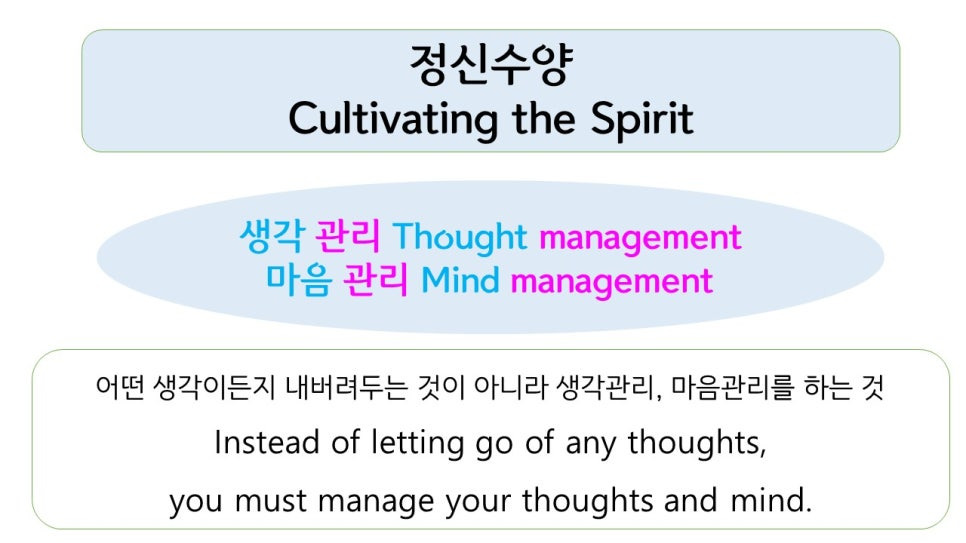 정신수양
Cultivating the Spirit

생각 관리 Thought management
마음 관리 Mind management

어떤 생각이든지 내버려두는 것이 아니라 생각관리, 마음관리를 하는 것
Instead of letting go of any thoughts,
you must manage your thoughts and mind.